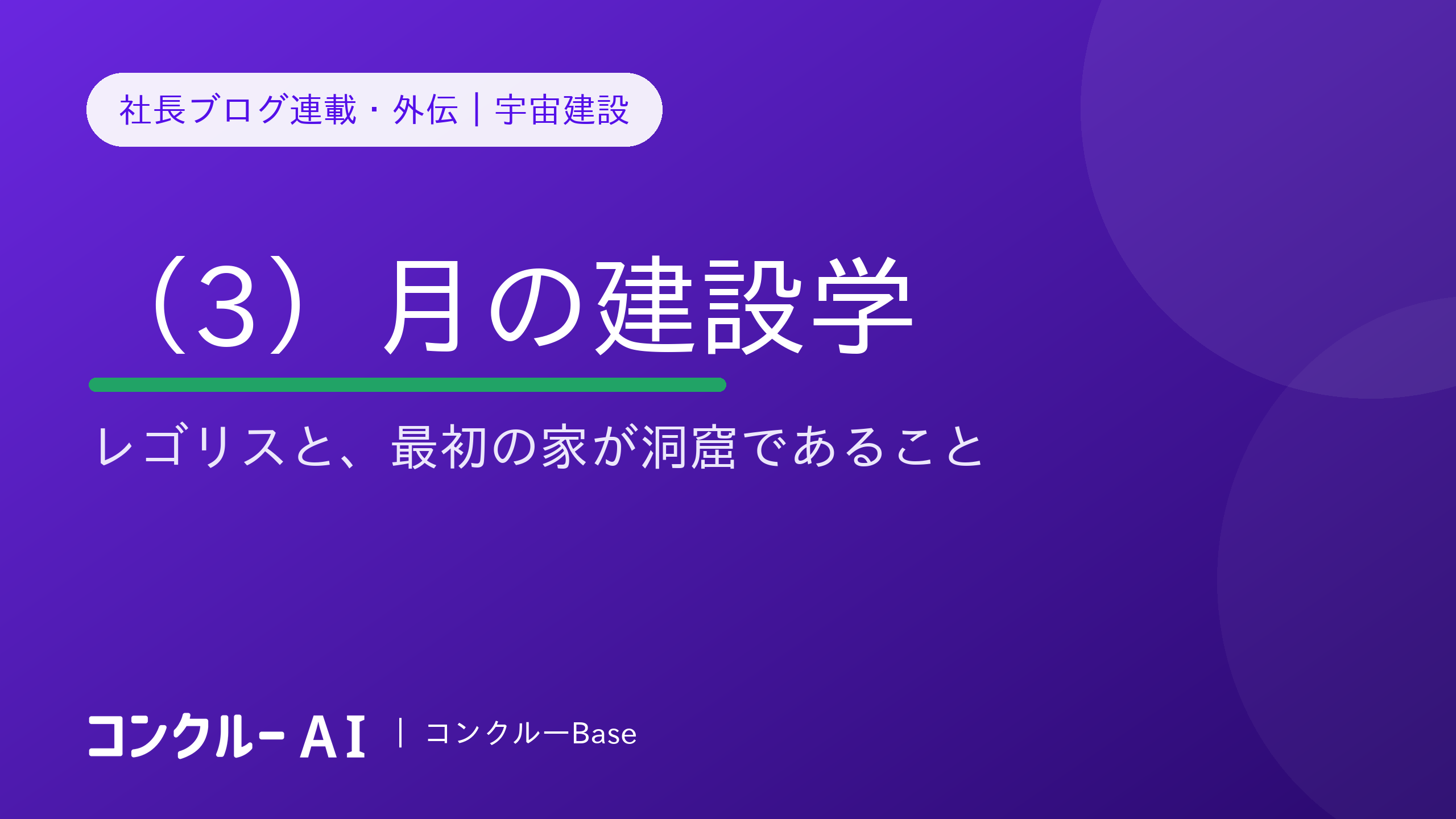 社長ブログ連載・外伝｜宇宙建設

（3）月の建設学

レゴリスと、最初の家が洞窟であること

コンクルー AI ｜ コンクルーBase